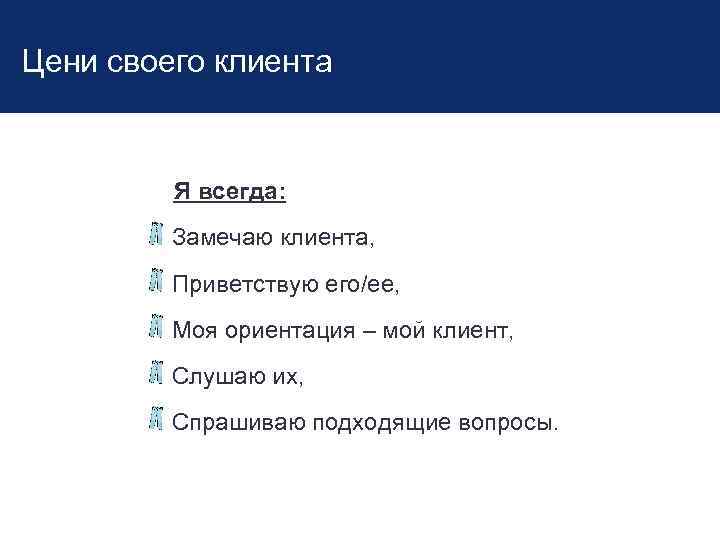 Цени своего клиента

Я всегда:

Замечаю клиента,

Приветствую его/ее,

Моя ориентация – мой клиент,

Слушаю их,

Спрашиваю подходящие вопросы.